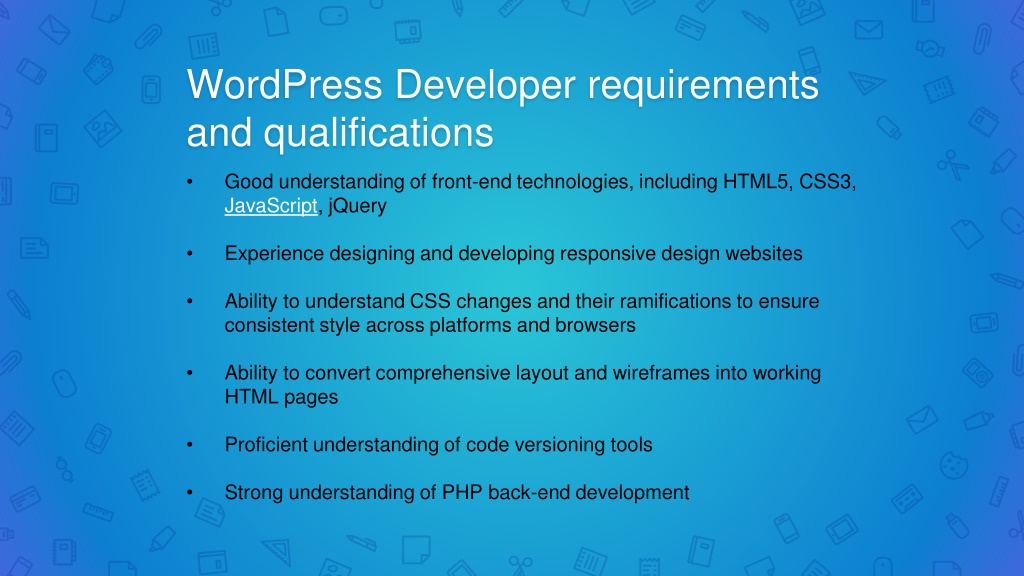 WordPress Developer requirements and qualifications

• Good understanding of front-end technologies, including HTML5, CSS3, JavaScript, jQuery

• Experience designing and developing responsive design websites

• Ability to understand CSS changes and their ramifications to ensure consistent style across platforms and browsers

• Ability to convert comprehensive layout and wireframes into working HTML pages

• Proficient understanding of code versioning tools

• Strong understanding of PHP back-end development